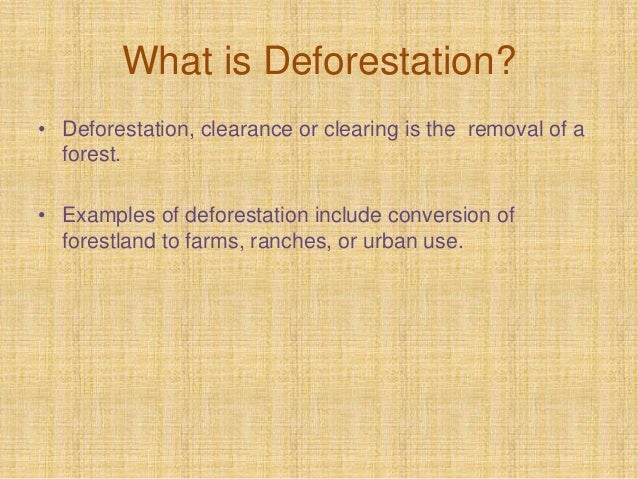 What is Deforestation?

• Deforestation, clearance or clearing is the removal of a forest.

• Examples of deforestation include conversion of forestland to farms, ranches, or urban use.